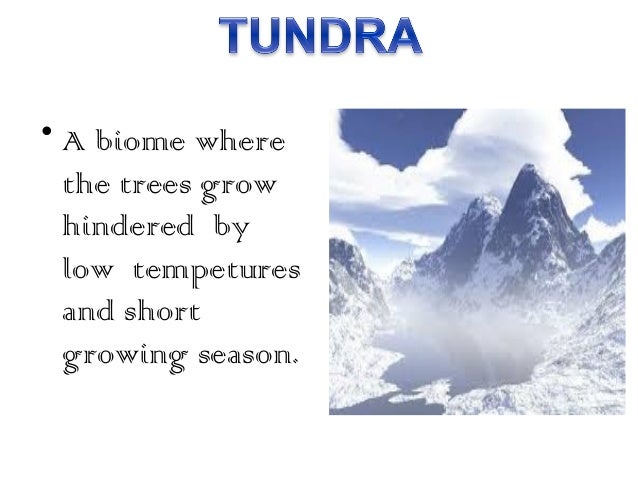 TUNDRA

• A biome where the trees grow hindered by low tempetures and short growing season.